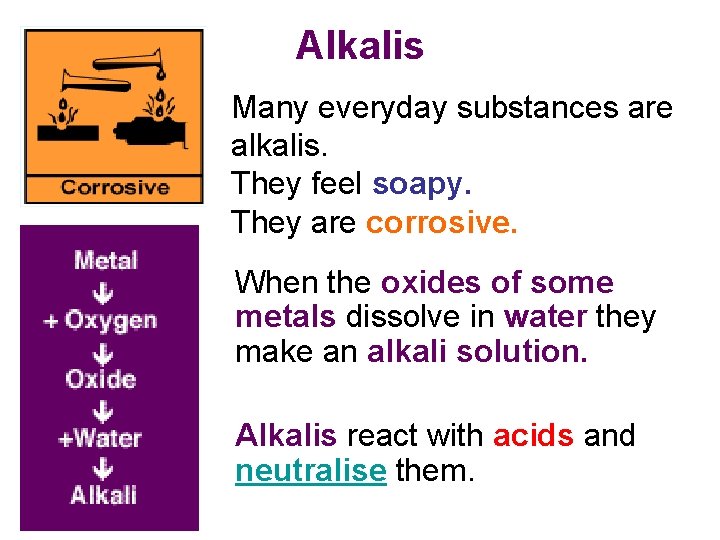 Alkalis

Corrosive

Many everyday substances are alkalis.
They feel soapy.
They are corrosive.

Metal
↓
+ Oxygen
↓
Oxide
↓
+Water
↓
Alkali

When the oxides of some metals dissolve in water they make an alkali solution.

Alkalis react with acids and neutralise them.